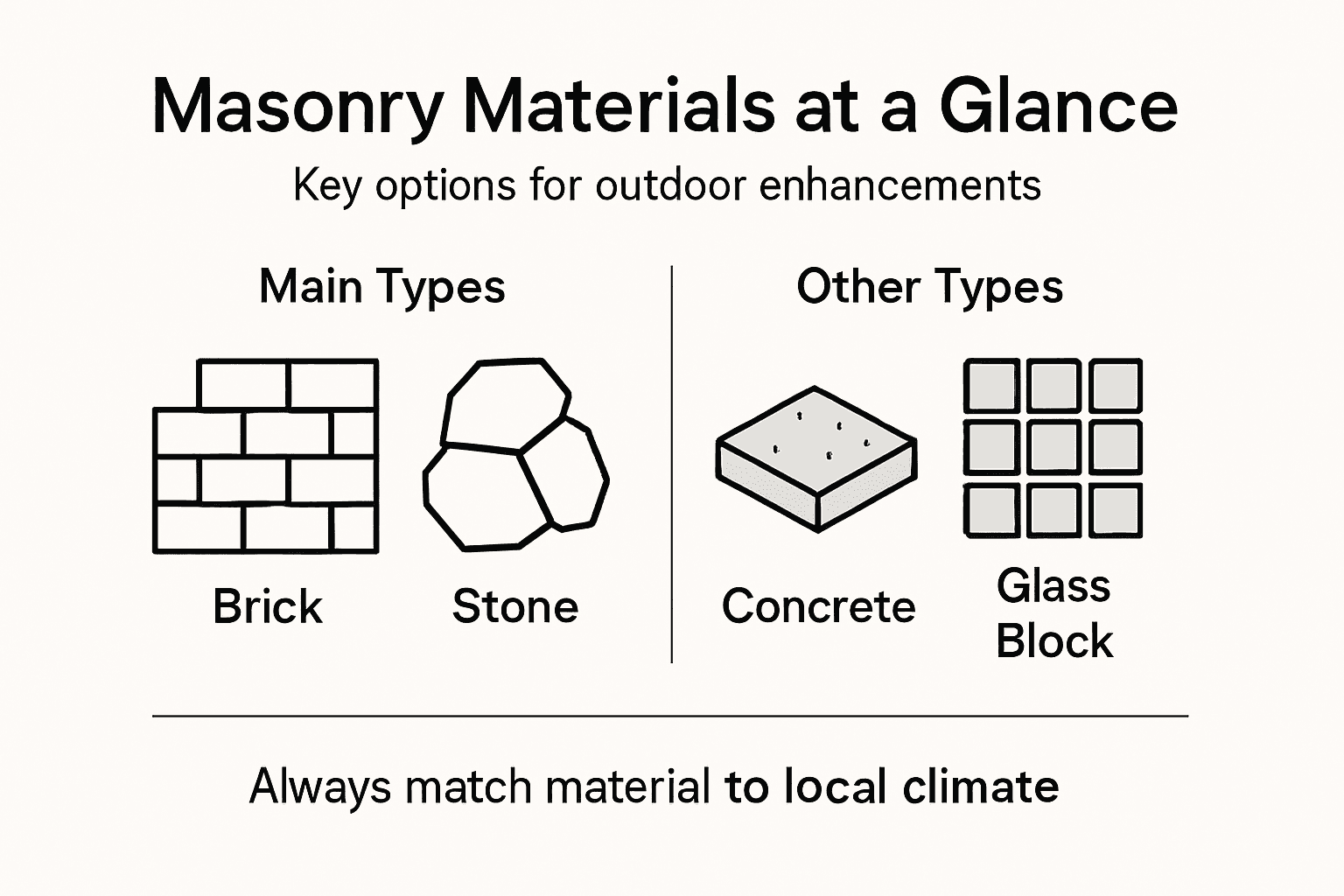 Masonry Materials at a Glance

Key options for outdoor enhancements

Main Types

Brick

Stone

Other Types

Concrete

Glass Block

Always match material to local climate